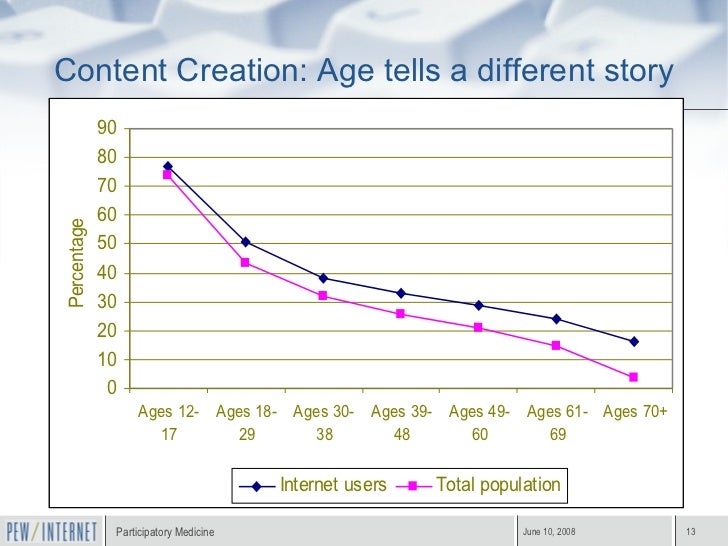 Content Creation: Age tells a different story

Percentage

90
80
70
60
50
40
30
20
10
0

Ages 12-17
Ages 18-29
Ages 30-38
Ages 39-48
Ages 49-60
Ages 61-69
Ages 70+

Internet users
Total population

PEW/INTERNET
Participatory Medicine
June 10, 2008
13